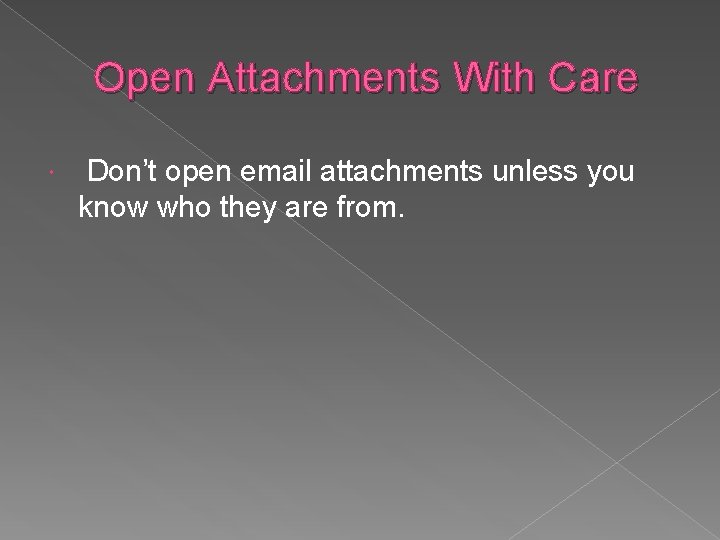 Open Attachments With Care

Don’t open email attachments unless you know who they are from.